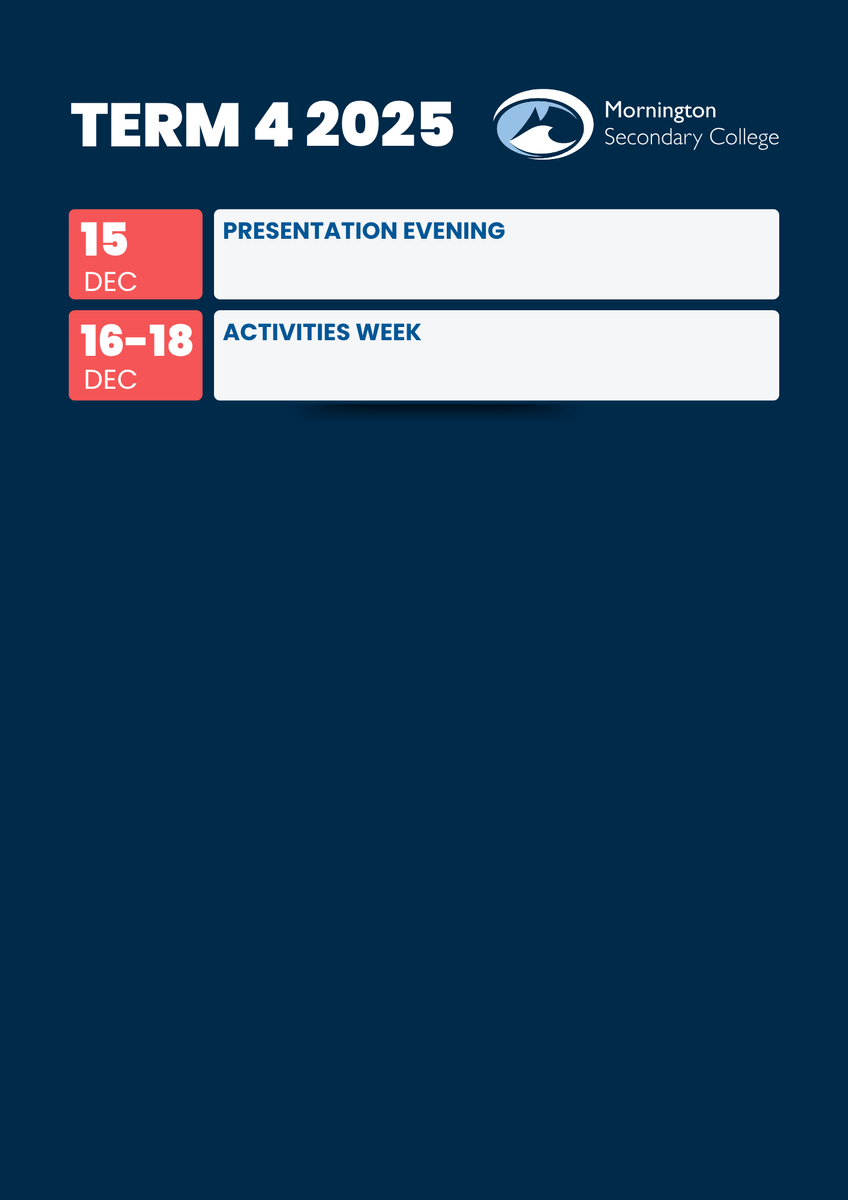 TERM 4 2025

Mornington
Secondary College

15
DEC

PRESENTATION EVENING

16-18
DEC

ACTIVITIES WEEK